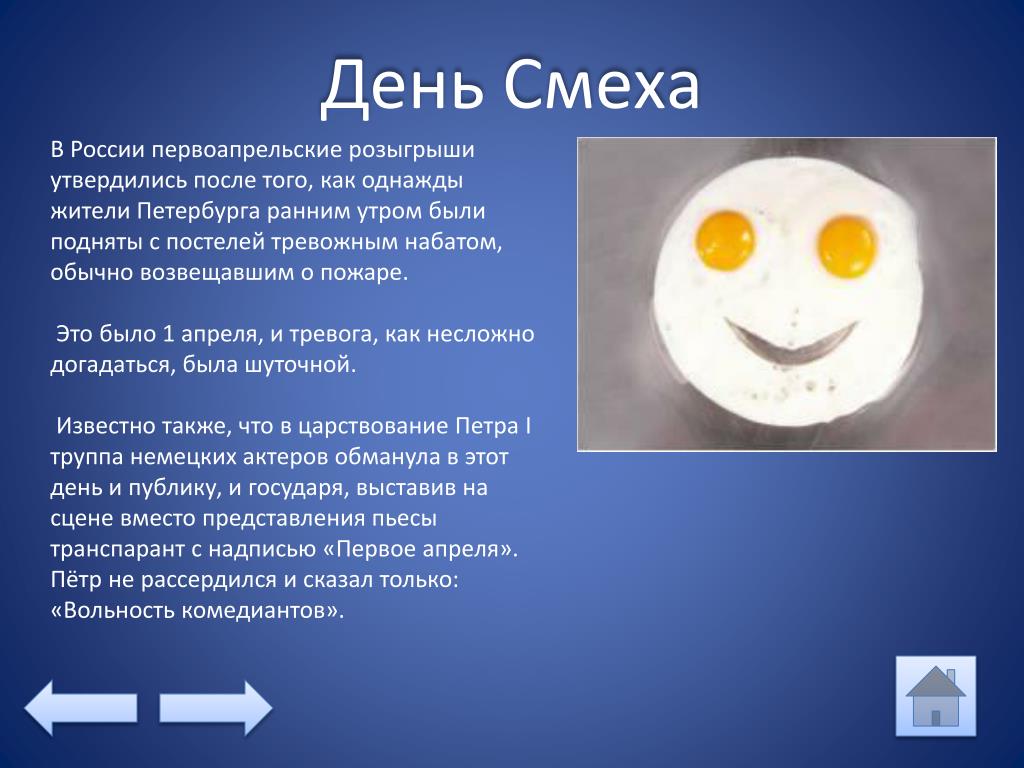 День Смеха

В России первоапрельские розыгрыши утвердились после того, как однажды жители Петербурга ранним утром были подняты с постелей тревожным набатом, обычно возвещавшим о пожаре.

Это было 1 апреля, и тревога, как несложно догадаться, была шуточной.

Известно также, что в царствование Петра I труппа немецких актеров обманула в этот день и публику, и государя, выставив на сцене вместо представления пьесы транспарант с надписью «Первое апреля». Пётр не рассердился и сказал только: «Вольность комедиантов».